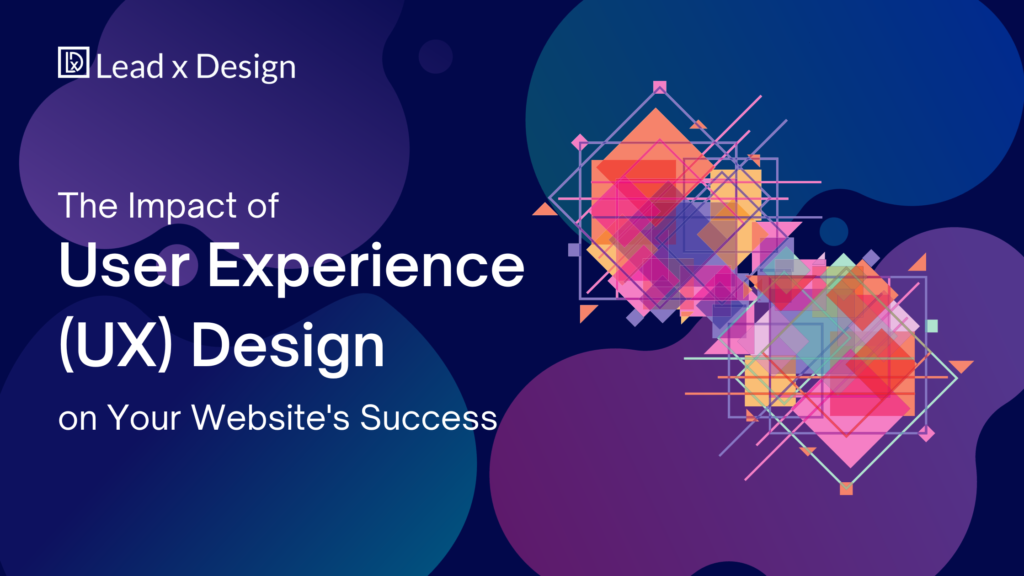 Lead x Design

The Impact of
User Experience
(UX) Design
on Your Website's Success